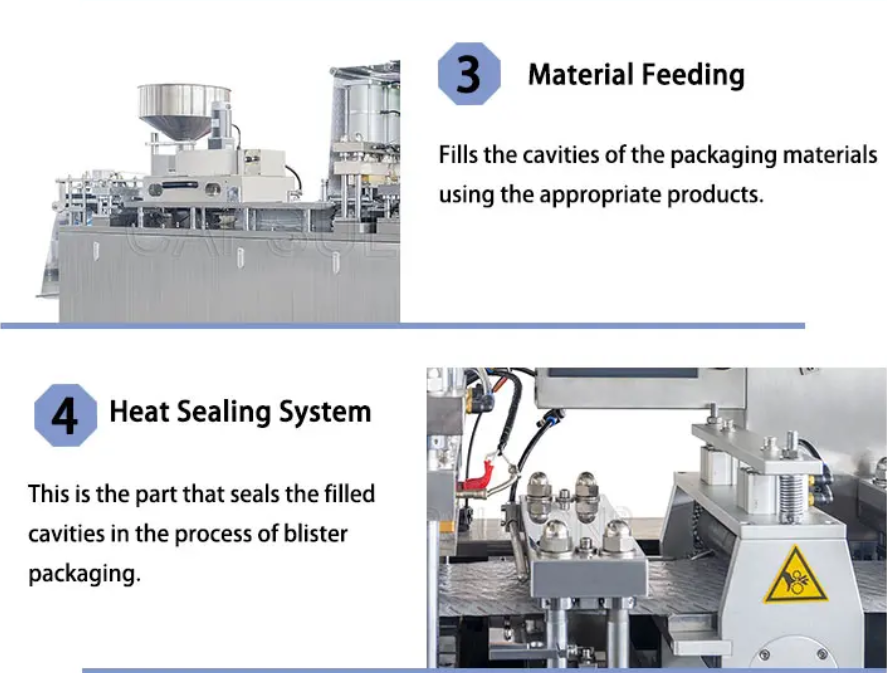 3 Material Feeding

Fills the cavities of the packaging materials using the appropriate products.

4 Heat Sealing System

This is the part that seals the filled cavities in the process of blister packaging.